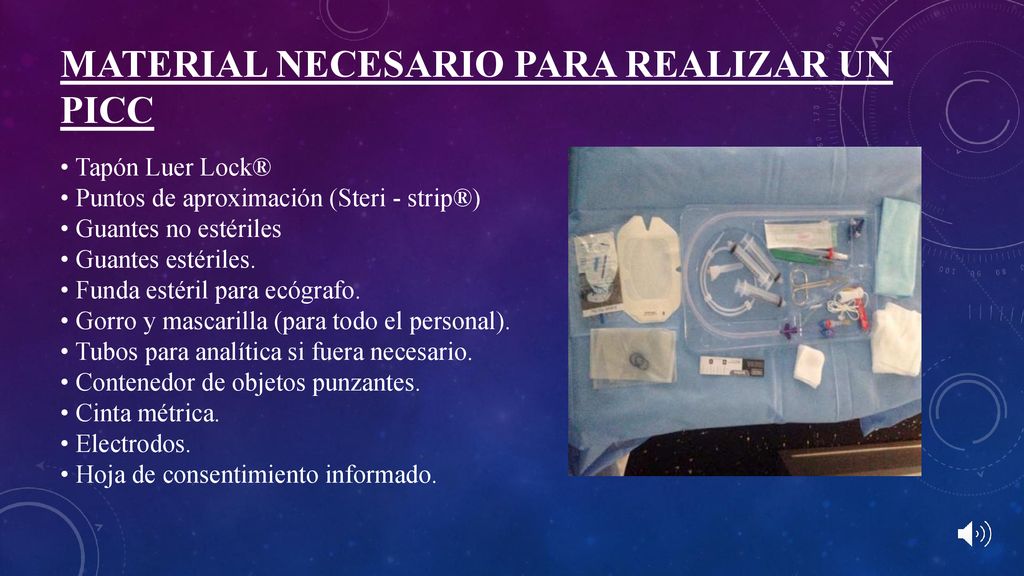 MATERIAL NECESARIO PARA REALIZAR UN PICC

• Tapón Luer Lock®
• Puntos de aproximación (Steri - strip®)
• Guantes no estériles
• Guantes estériles.
• Funda estéril para ecógrafo.
• Gorro y mascarilla (para todo el personal).
• Tubos para analítica si fuera necesario.
• Contenedor de objetos punzantes.
• Cinta métrica.
• Electrodos.
• Hoja de consentimiento informado.